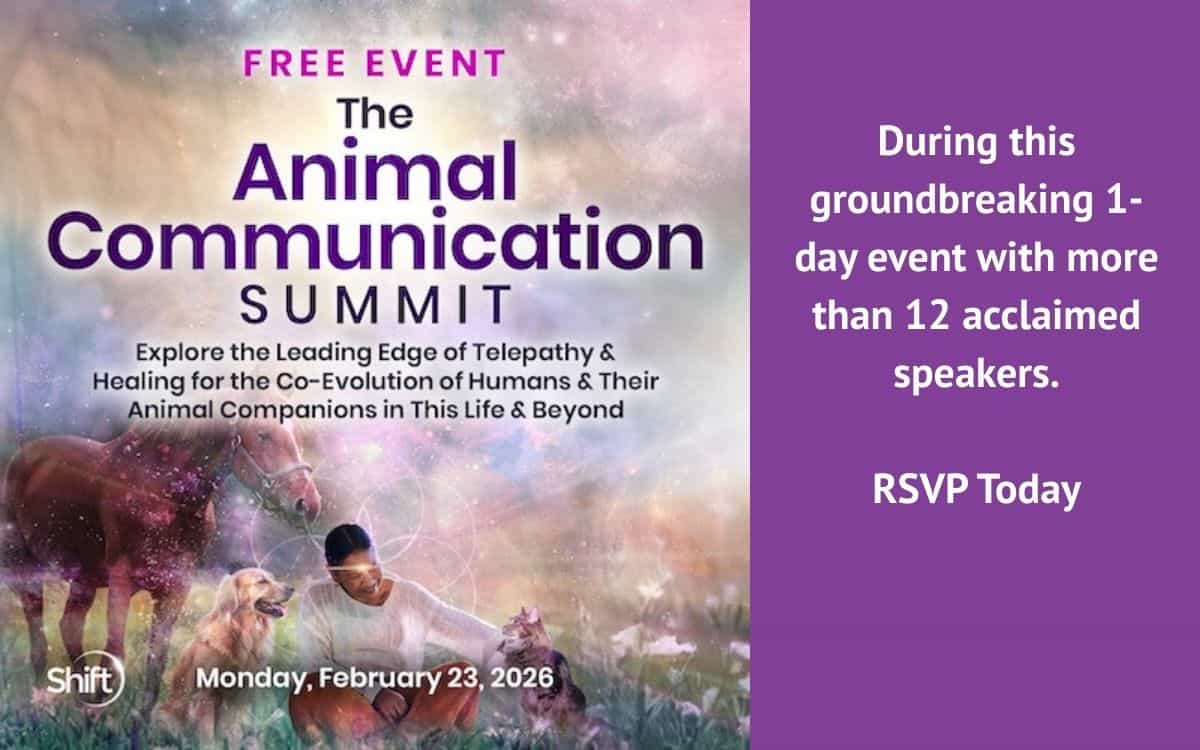 FREE EVENT
The Animal Communication SUMMIT

Explore the Leading Edge of Telepathy & Healing for the Co-Evolution of Humans & Their Animal Companions in This Life & Beyond

Shift

Monday, February 23, 2026

During this groundbreaking 1-day event with more than 12 acclaimed speakers.

RSVP Today